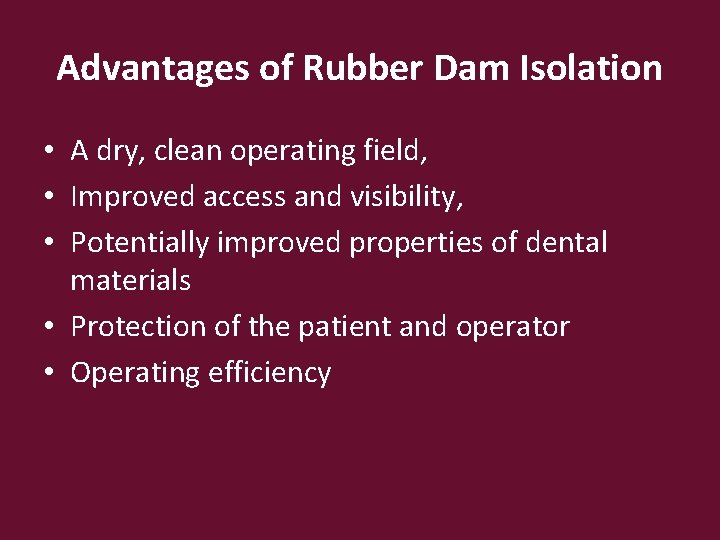 Advantages of Rubber Dam Isolation

• A dry, clean operating field,
• Improved access and visibility,
• Potentially improved properties of dental materials
• Protection of the patient and operator
• Operating efficiency